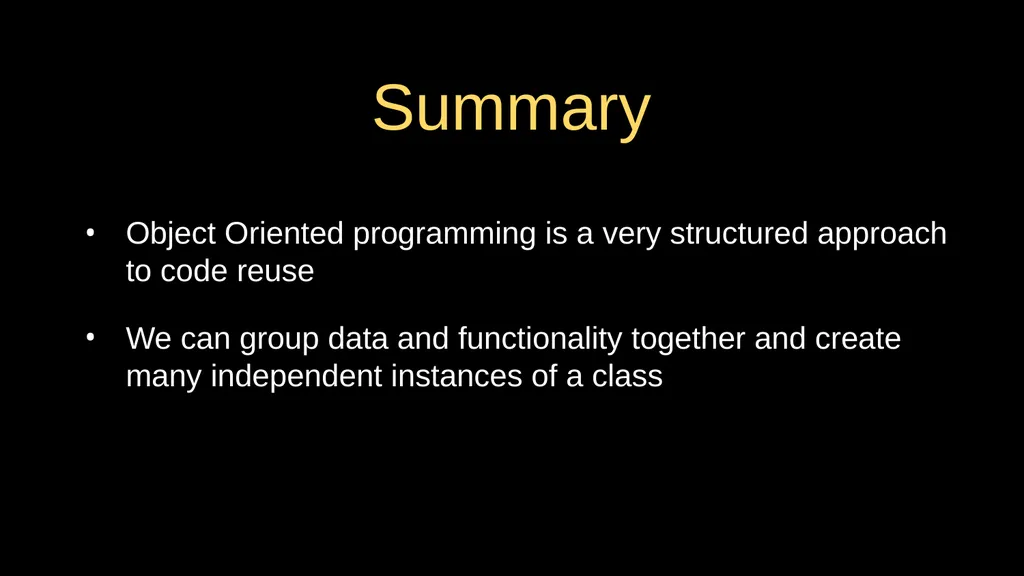 Summary

• Object Oriented programming is a very structured approach to code reuse

• We can group data and functionality together and create many independent instances of a class